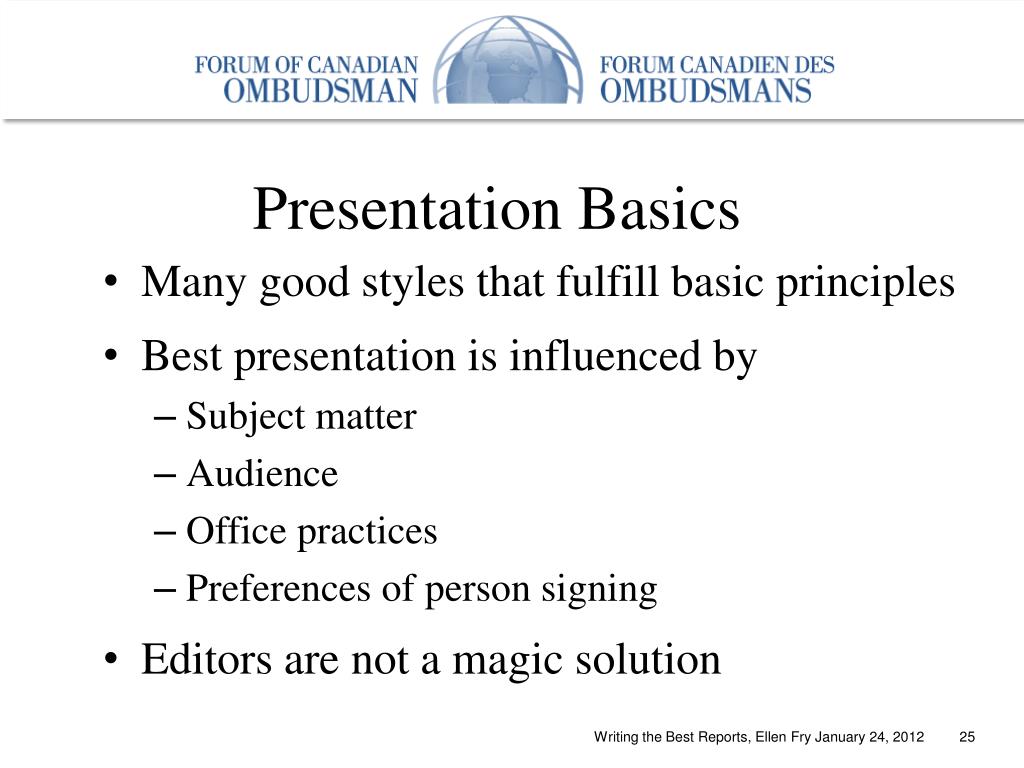 FORUM OF CANADIAN OMBUDSMAN

FORUM CANADIEN DES OMBUDSMANS

Presentation Basics

• Many good styles that fulfill basic principles
• Best presentation is influenced by
– Subject matter
– Audience
– Office practices
– Preferences of person signing
• Editors are not a magic solution

Writing the Best Reports, Ellen Fry January 24, 2012 25